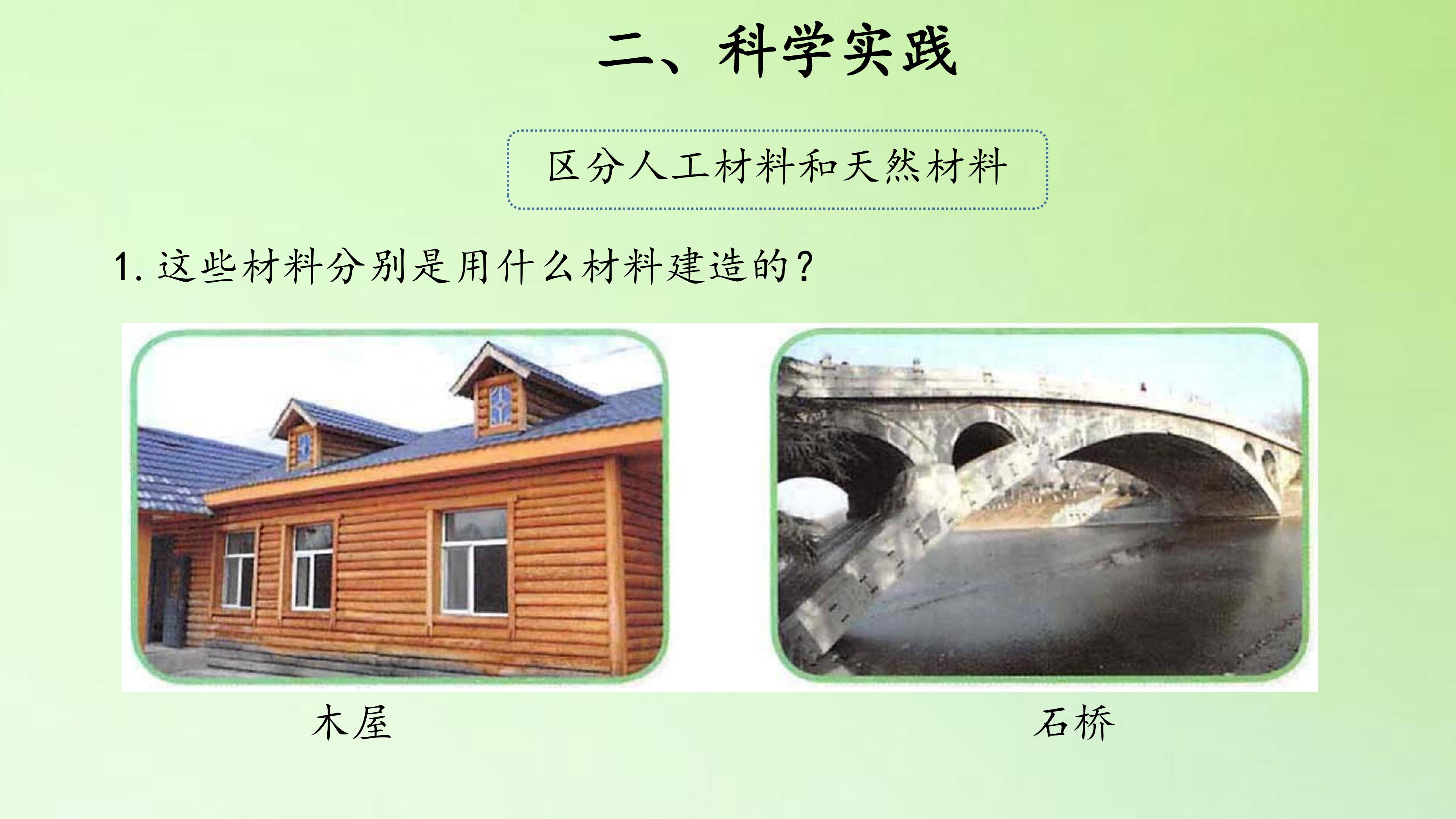 二、科学实践

区分人工材料和天然材料

1. 这些材料分别是用什么材料建造的？

木屋

石桥